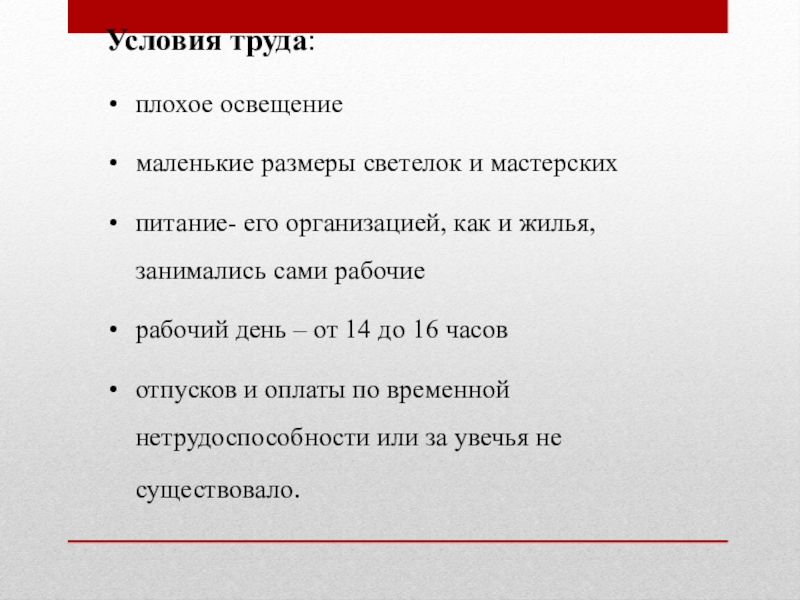 Условия труда:

• плохое освещение

• маленькие размеры светелок и мастерских

• питание- его организацией, как и жилья, занимались сами рабочие

• рабочий день – от 14 до 16 часов

• отпусков и оплаты по временной нетрудоспособности или за увечья не существовало.